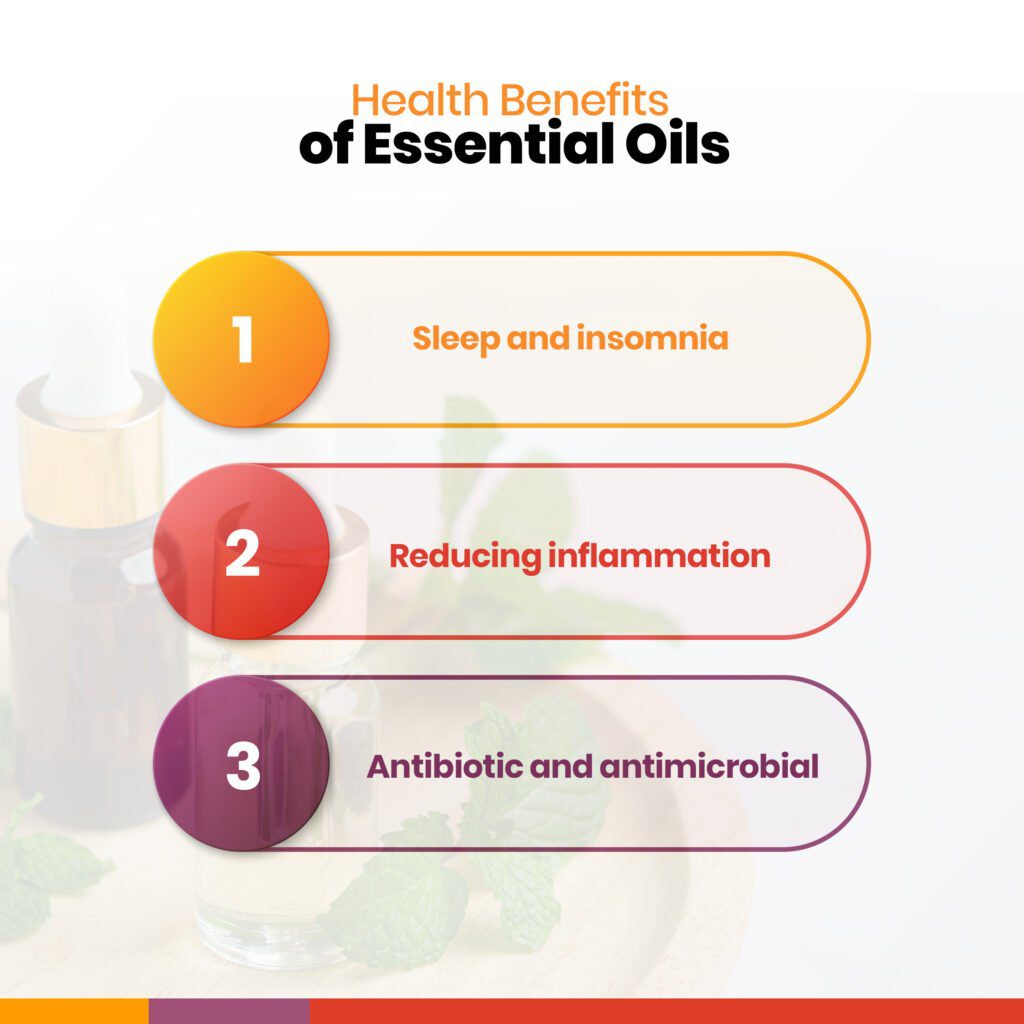 Health Benefits
of Essential Oils

1
Sleep and insomnia

2
Reducing inflammation

3
Antibiotic and antimicrobial